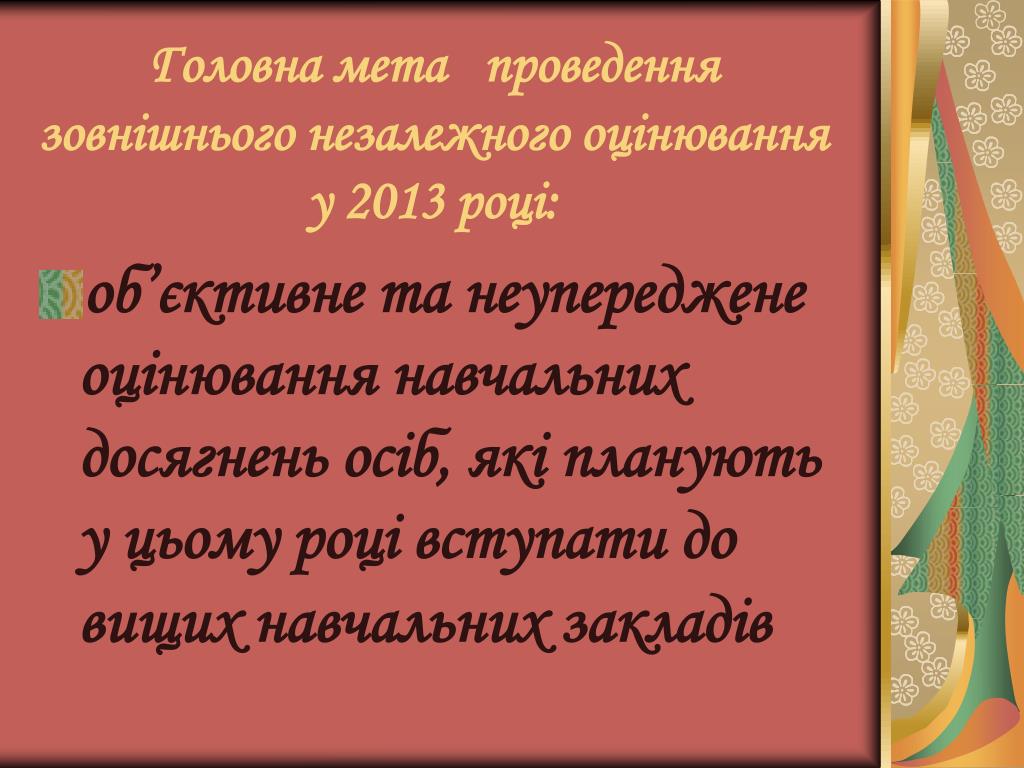 Головна мета проведення зовнішнього незалежного оцінювання у 2013 році:

об’єктивне та неупереджене оцінювання навчальних досягнень осіб, які планують у цьому році вступати до вищих навчальних закладів